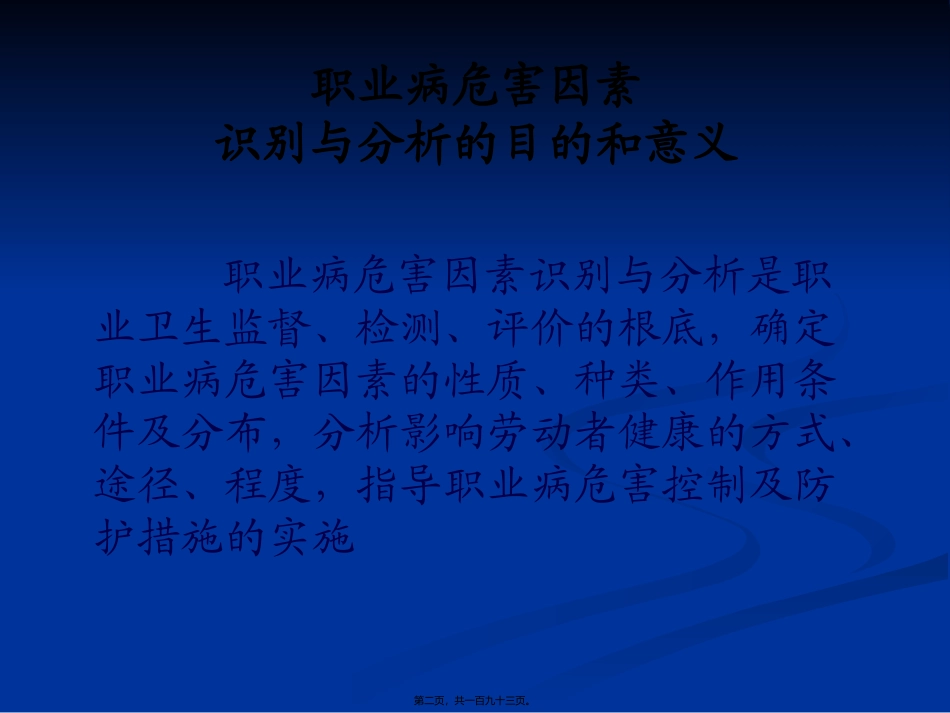 职业病危害因素
识别与分析的目的和意义

职业病危害因素识别与分析是职业卫生监督、检测、评价的根底，确定职业病危害因素的性质、种类、作用条件及分布，分析影响劳动者健康的方式、途径、程度，指导职业病危害控制及防护措施的实施

第二页，共一百九十三页。